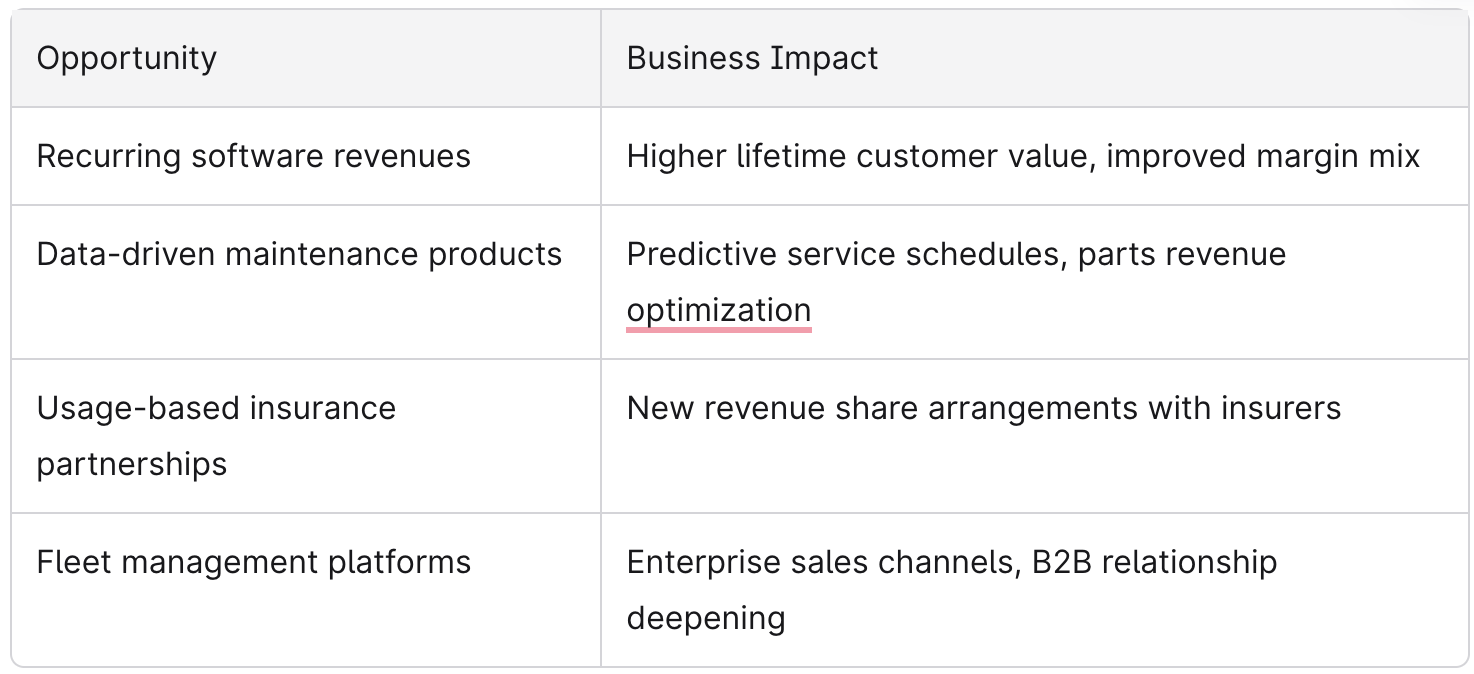 | Opportunity | Business Impact |
|---|---|
| Recurring software revenues | Higher lifetime customer value, improved margin mix |
| Data-driven maintenance products | Predictive service schedules, parts revenue optimization |
| Usage-based insurance partnerships | New revenue share arrangements with insurers |
| Fleet management platforms | Enterprise sales channels, B2B relationship deepening |